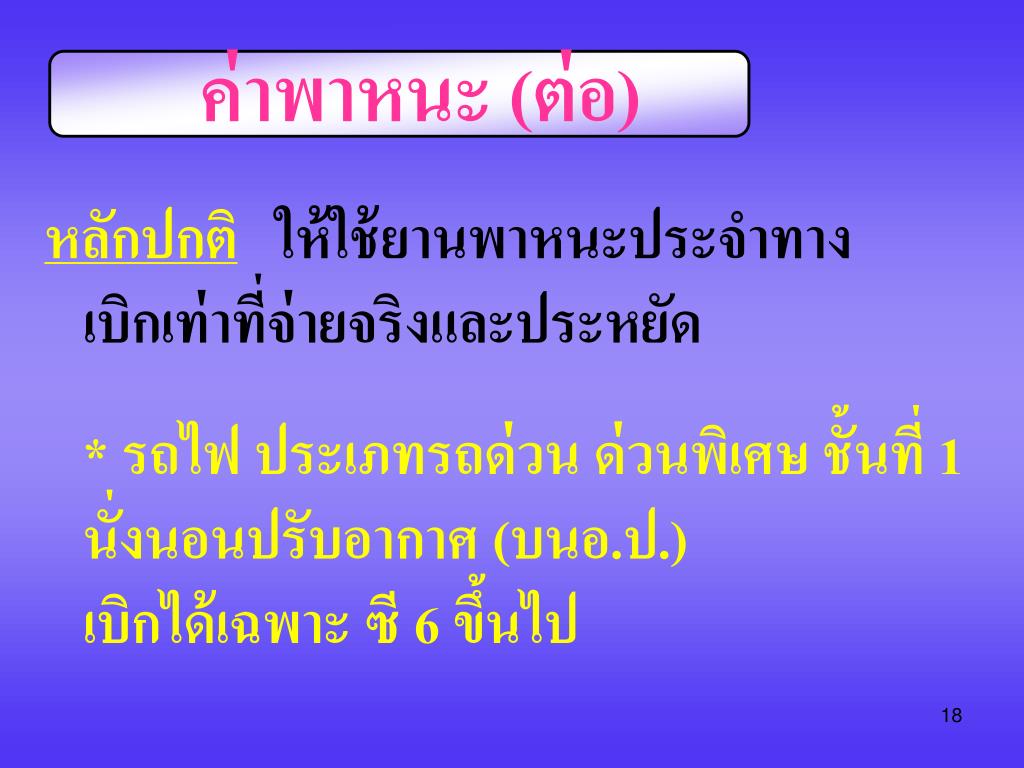 ค่าพาหนะ (ต่อ)

หลักปกติ ให้ใช้ยานพาหนะประจำทาง เบิกเท่าที่จ่ายจริงและประหยัด

* รถไฟ ประเภทรถด่วน ด่วนพิเศษ ชั้นที่ 1 นั่งนอนปรับอากาศ (บนอ.ป.)
เบิกได้เฉพาะ ซี 6 ขึ้นไป

18